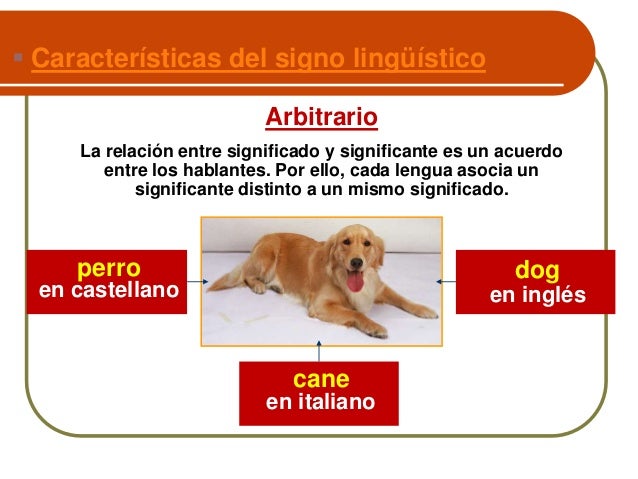 Características del signo lingüístico

Arbitrario

La relación entre significado y significante es un acuerdo entre los hablantes. Por ello, cada lengua asocia un significante distinto a un mismo significado.

perro
en castellano

dog
en inglés

cane
en italiano